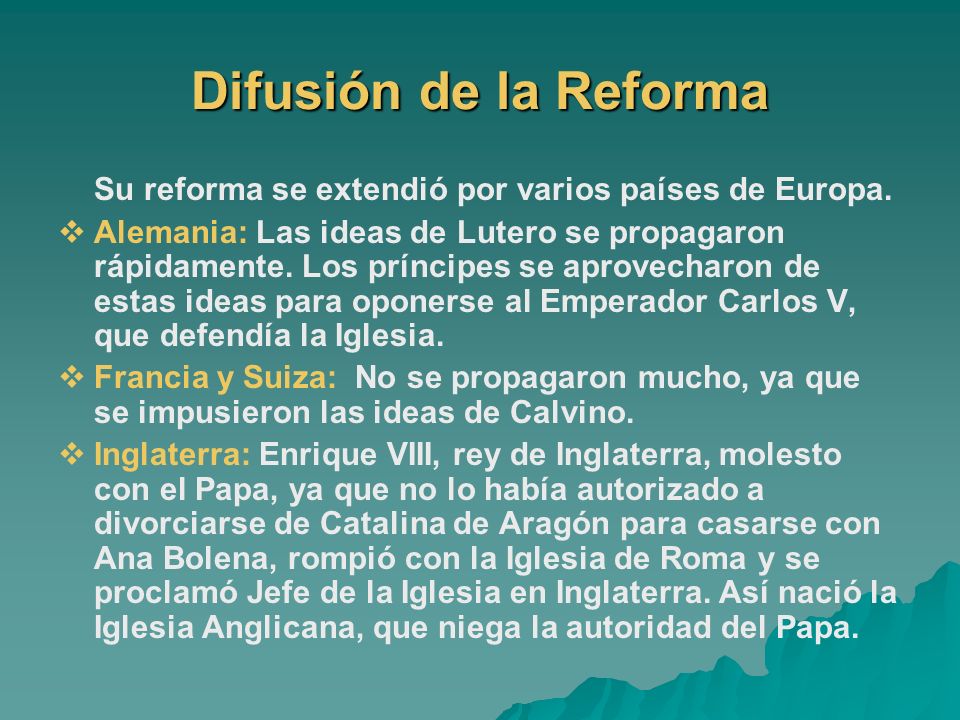 Difusión de la Reforma

Su reforma se extendió por varios países de Europa.

❖ Alemania: Las ideas de Lutero se propagaron rápidamente. Los príncipes se aprovecharon de estas ideas para oponerse al Emperador Carlos V, que defendía la Iglesia.

❖ Francia y Suiza: No se propagaron mucho, ya que se impusieron las ideas de Calvino.

❖ Inglaterra: Enrique VIII, rey de Inglaterra, molesto con el Papa, ya que no lo había autorizado a divorciarse de Catalina de Aragón para casarse con Ana Bolena, rompió con la Iglesia de Roma y se proclamó Jefe de la Iglesia en Inglaterra. Así nació la Iglesia Anglicana, que niega la autoridad del Papa.